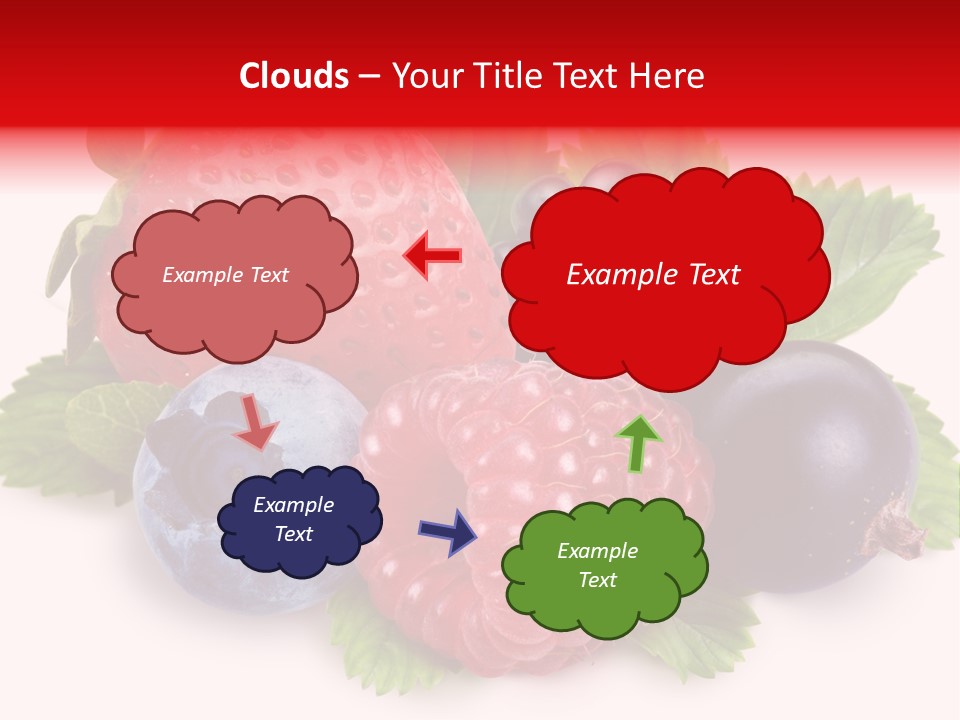 Clouds – Your Title Text Here

Example Text

Example Text

Example Text

Example Text